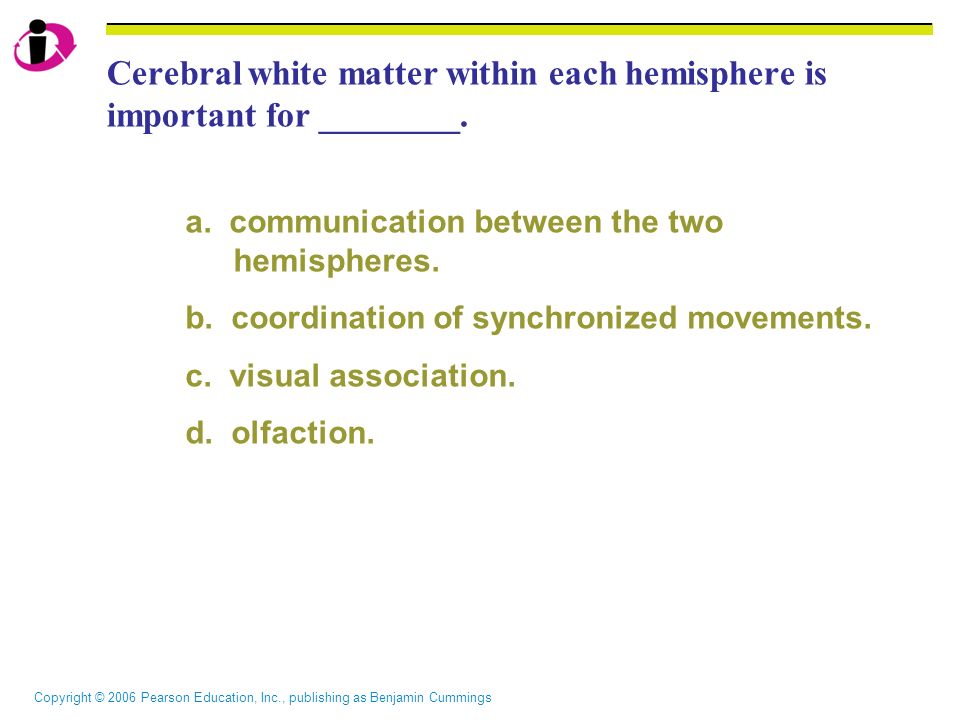 Cerebral white matter within each hemisphere is important for ________.

a. communication between the two hemispheres.

b. coordination of synchronized movements.

c. visual association.

d. olfaction.

Copyright © 2006 Pearson Education, Inc., publishing as Benjamin Cummings